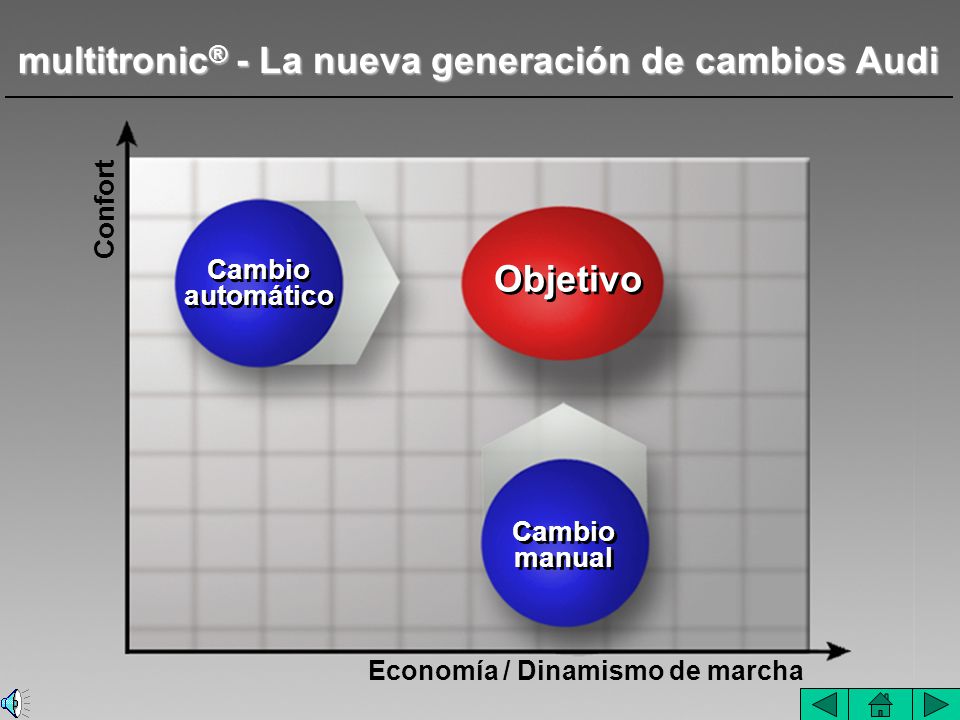 multitronic® - La nueva generación de cambios Audi

Confort

Cambio automático

Objetivo

Cambio manual

Economía / Dinamismo de marcha